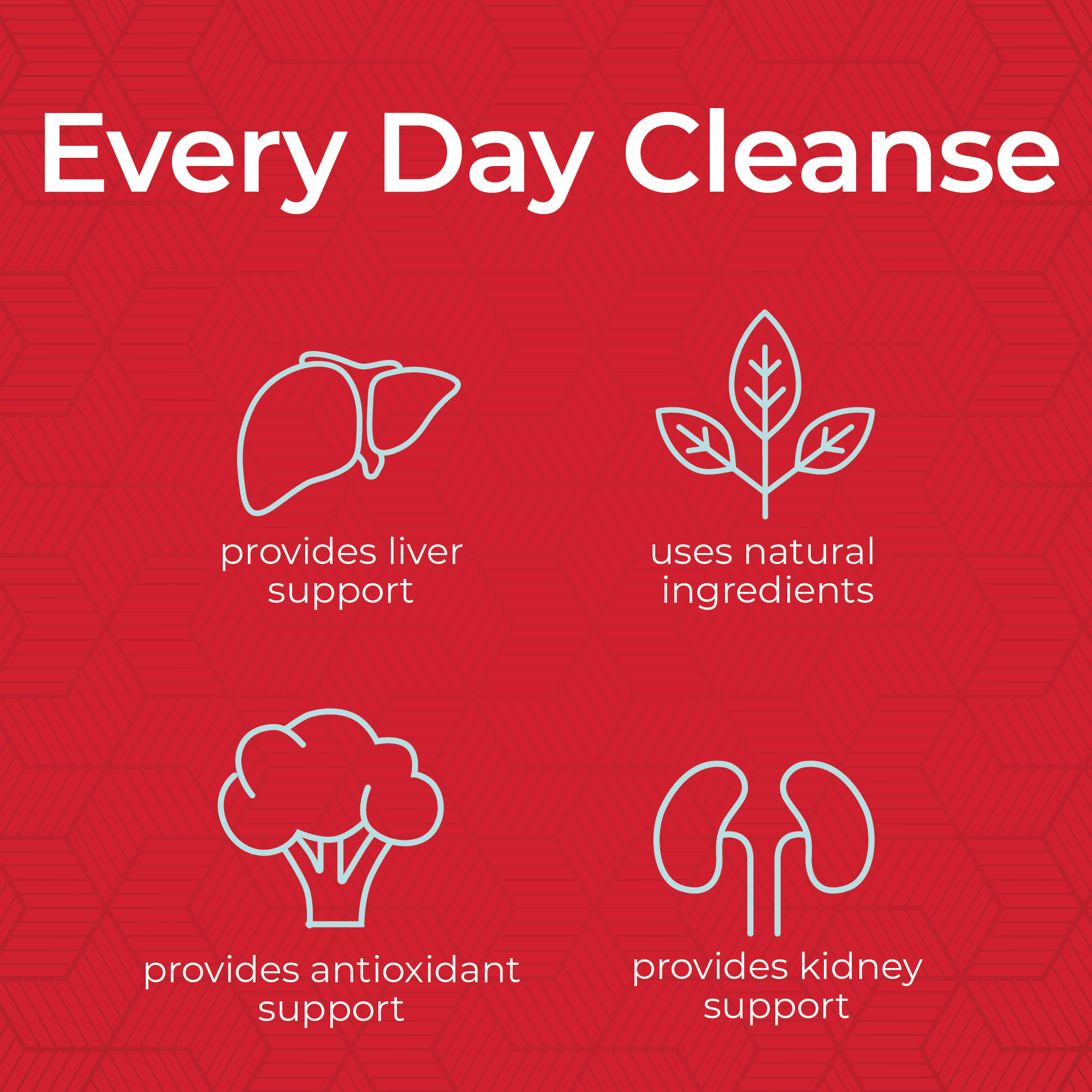 Every Day Cleanse

provides liver support

uses natural ingredients

provides antioxidant support

provides kidney support